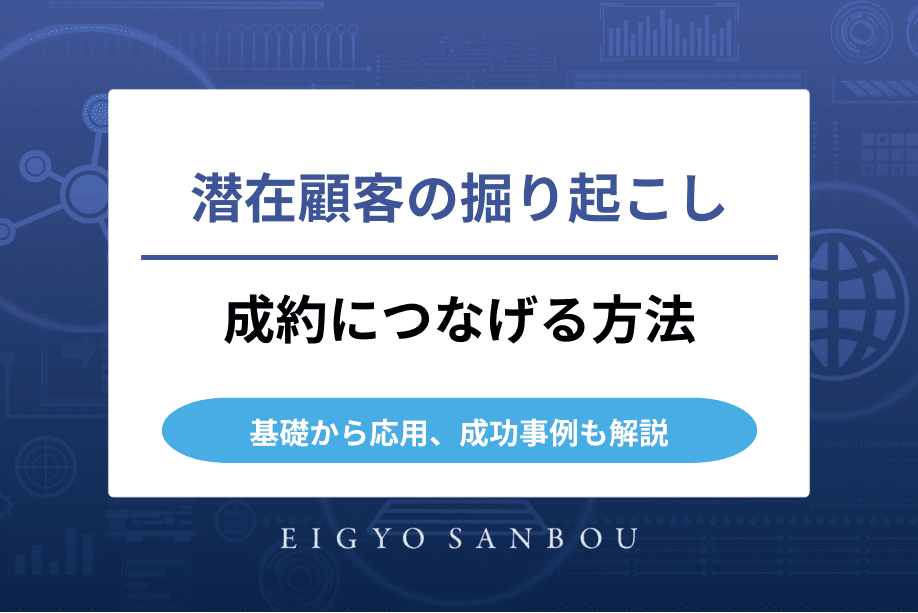 潜在顧客の掘り起こし

成約につなげる方法

基礎から応用、成功事例も解説

EIGYO SANBOU